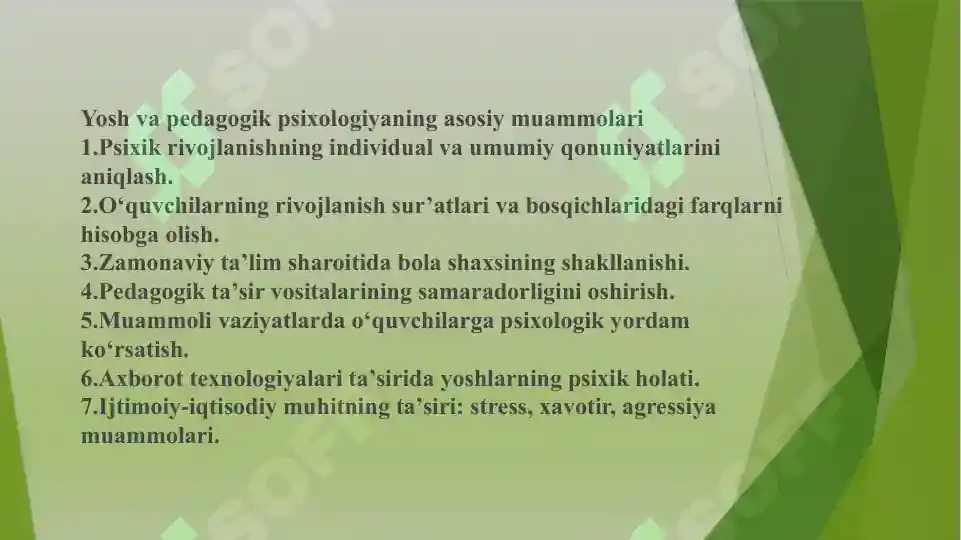 Yosh va pedagogik psixologiyaning asosiy muammolari
1.Psixik rivojlanishning individual va umumiy qonuniyatlarini aniqlash.
2.O‘quvchilarning rivojlanish sur’atlari va bosqichlaridagi farqlarni hisobga olish.
3.Zamonaviy ta’lim sharoitida bola shaxsining shakllanishi.
4.Pedagogik ta’sir vositalarining samaradorligini oshirish.
5.Muammoli vaziyatlarda o‘quvchilarga psixologik yordam ko‘rsatish.
6.Axborot texnologiyalari ta’sirida yoshlarning psixik holati.
7.Ijtimoiy-iqtisodiy muhitning ta’siri: stress, xavotir, agressiya muammolari.